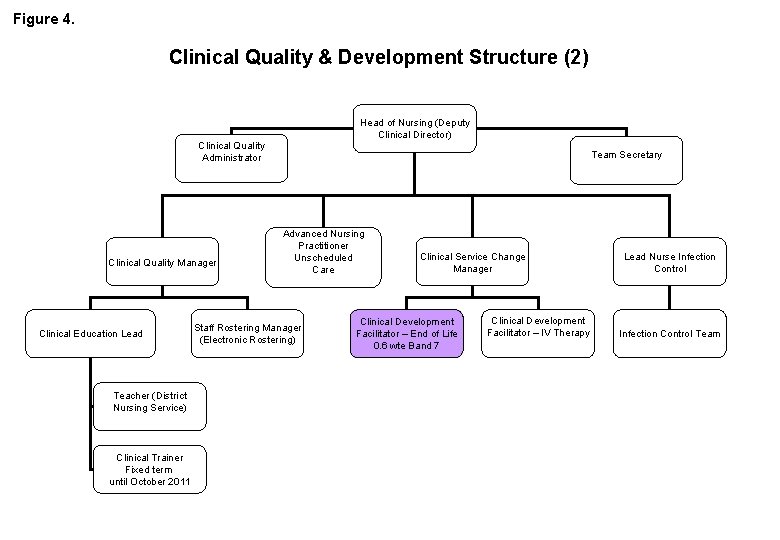 Figure 4.

Clinical Quality & Development Structure (2)

Head of Nursing (Deputy Clinical Director)

Clinical Quality Administrator

Team Secretary

Clinical Quality Manager

Advanced Nursing Practitioner Unscheduled Care

Clinical Service Change Manager

Lead Nurse Infection Control

Clinical Education Lead

Staff Rostering Manager (Electronic Rostering)

Clinical Development Facilitator – End of Life 0.6 wte Band 7

Clinical Development Facilitator – IV Therapy

Infection Control Team

Teacher (District Nursing Service)

Clinical Trainer Fixed term until October 2011